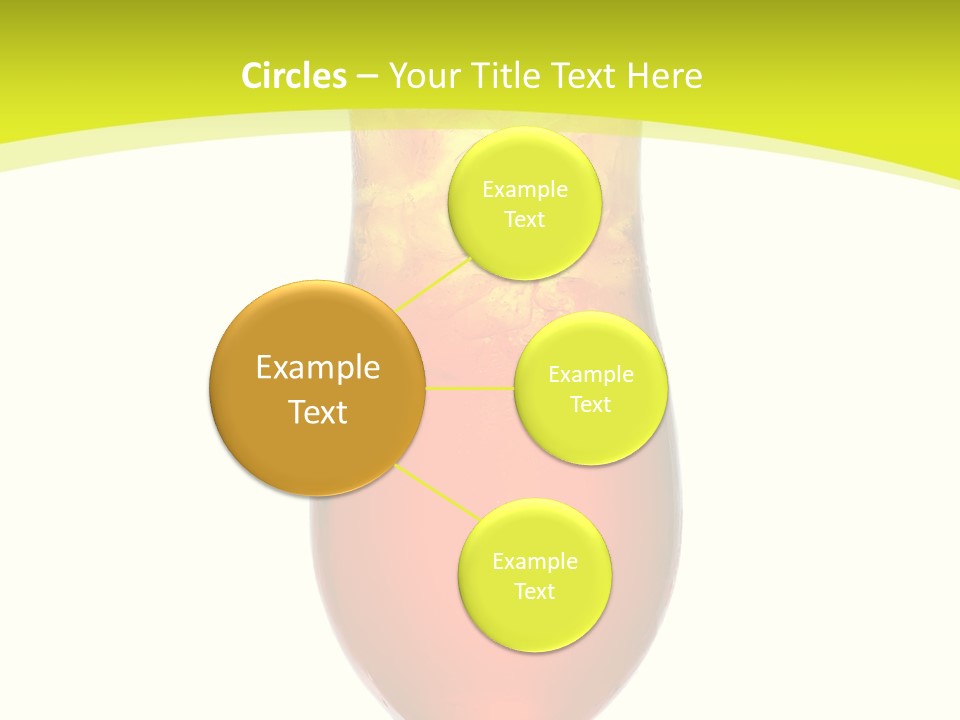 Circles – Your Title Text Here

Example Text

Example Text

Example Text

Example Text